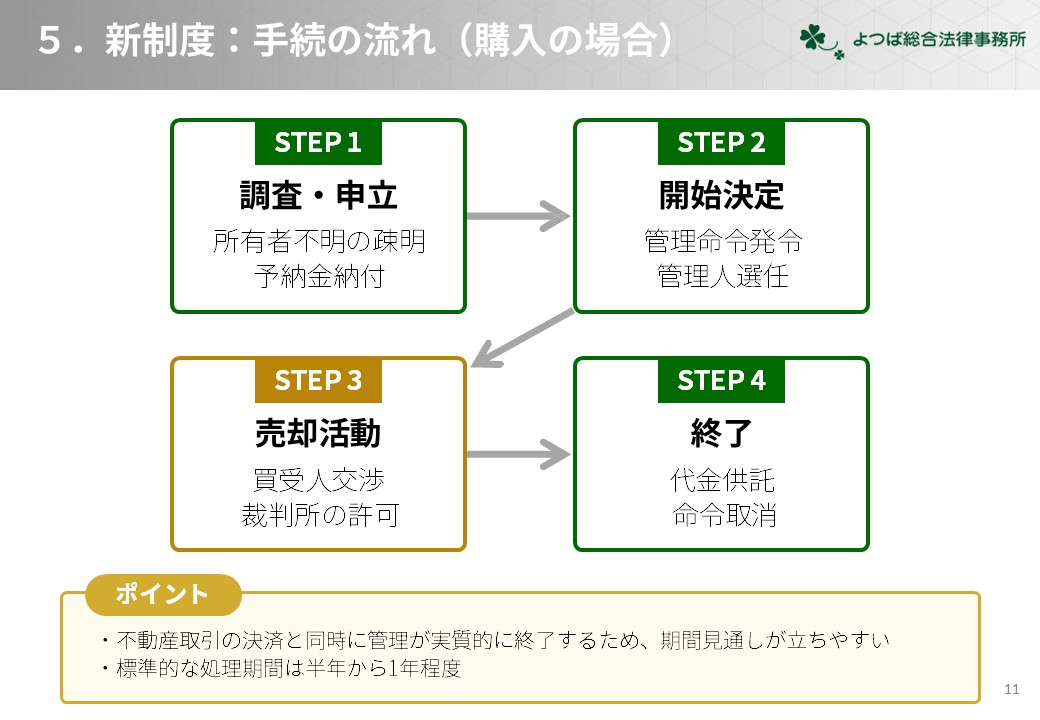 ５．新制度：手続の流れ（購入の場合）

よつば総合法律事務所

STEP 1
調査・申立
所有者不明の疎明
予納金納付

STEP 2
開始決定
管理命令発令
管理人選任

STEP 3
売却活動
買受人交渉
裁判所の許可

STEP 4
終了
代金供託
命令取消

ポイント
・不動産取引の決済と同時に管理が実質的に終了するため、期間見通しが立ちやすい
・標準的な処理期間は半年から1年程度

11